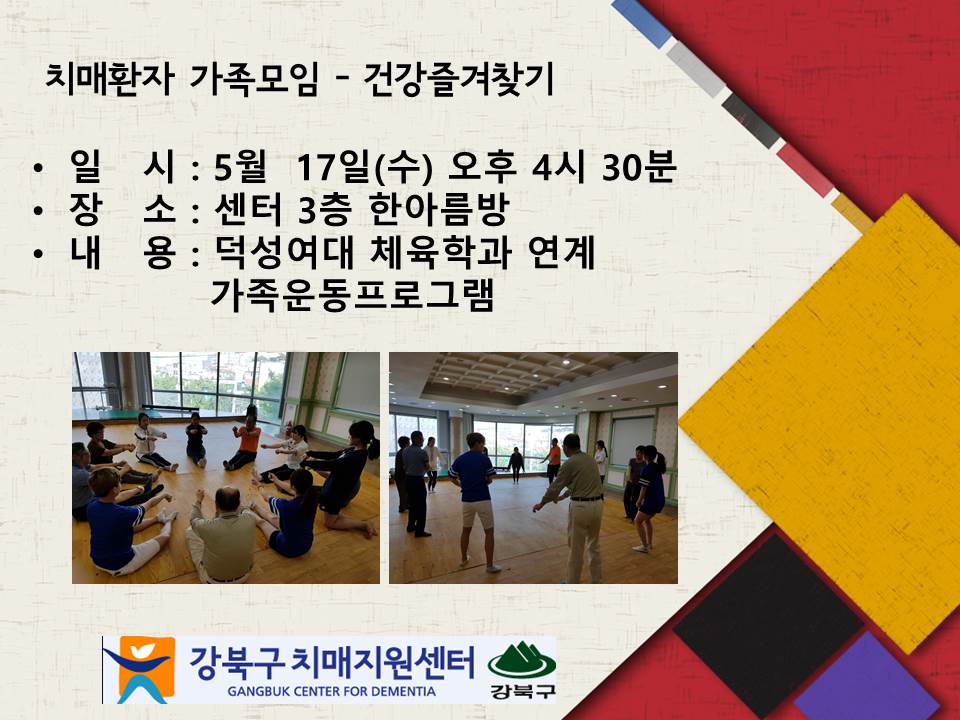 치매환자 가족모임 - 건강즐겨찾기

• 일 시 : 5월 17일(수) 오후 4시 30분
• 장 소 : 센터 3층 한아름방
• 내 용 : 덕성여대 체육학과 연계 가족운동프로그램

강북구 치매지원센터
GANGBUK CENTER FOR DEMENTIA
강북구